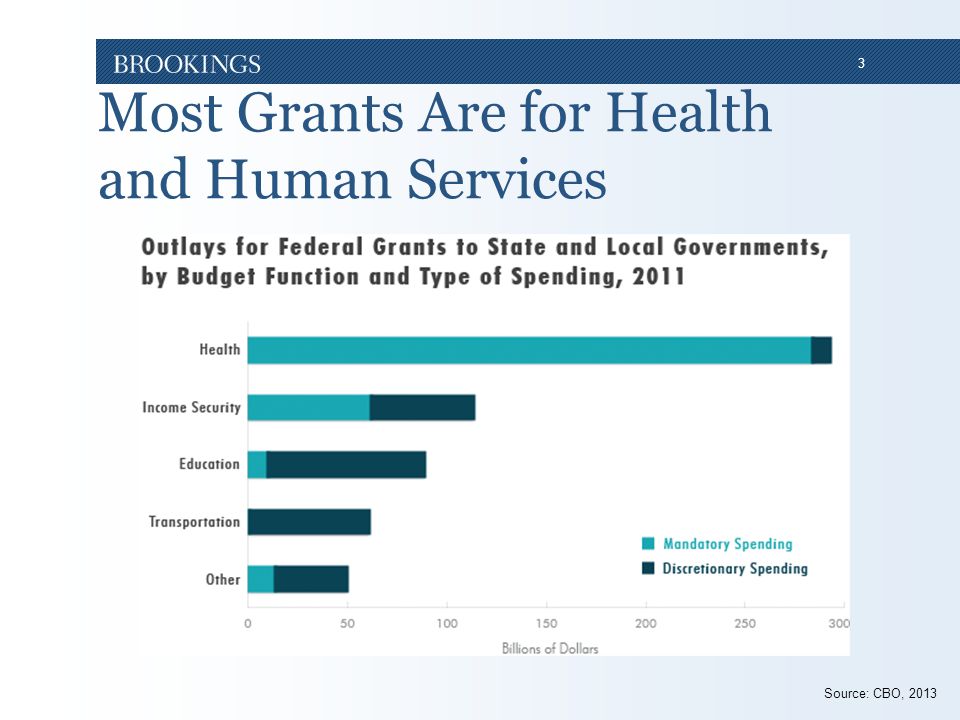 BROOKINGS

3

Most Grants Are for Health and Human Services

Outlays for Federal Grants to State and Local Governments, by Budget Function and Type of Spending, 2011

Health

Income Security

Education

Transportation

Other

Mandatory Spending

Discretionary Spending

0 50 100 150 200 250 300

Billions of Dollars

Source: CBO, 2013